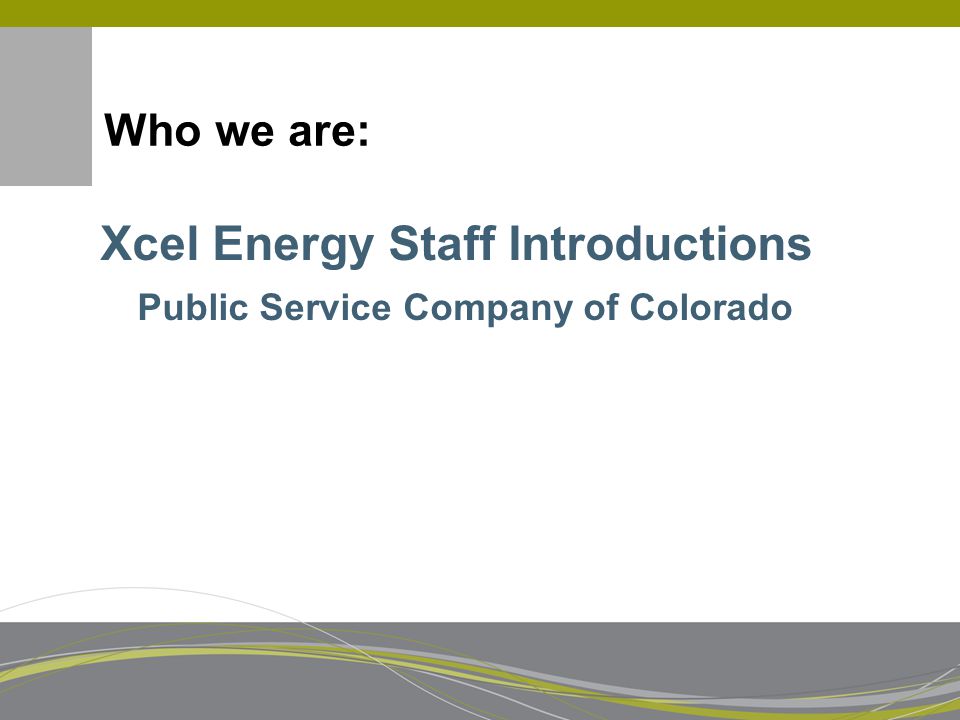 Who we are:

Xcel Energy Staff Introductions

Public Service Company of Colorado